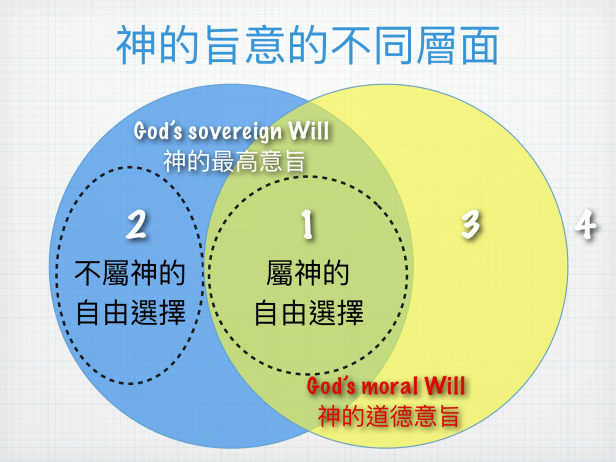 神的旨意的不同層面

God's sovereign Will
神的最高意旨

2

不屬神的
自由選擇

1

屬神的
自由選擇

3

4

God's moral Will
神的道德意旨